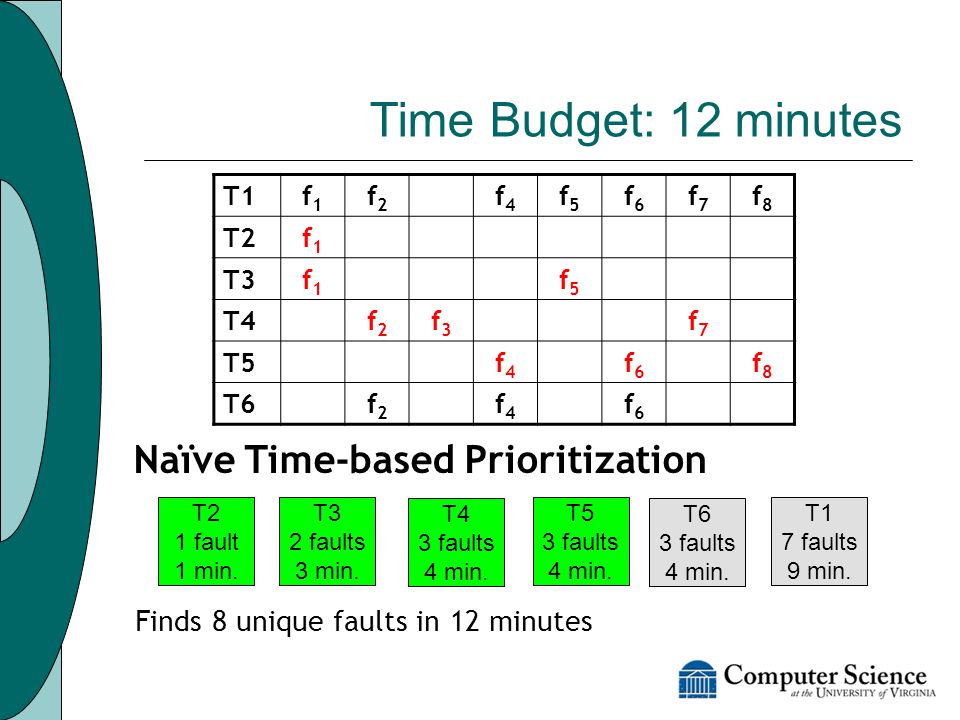 Time Budget: 12 minutes

| T1 | $f_1$ | $f_2$ |  | $f_4$ | $f_5$ | $f_6$ | $f_7$ | $f_8$ |
|---|---|---|---|---|---|---|---|---|
| T2 | $f_1$ |  |  |  |  |  |  |  |
| T3 | $f_1$ |  |  |  | $f_5$ |  |  |  |
| T4 |  | $f_2$ | $f_3$ |  |  |  | $f_7$ |  |
| T5 |  |  |  | $f_4$ |  | $f_6$ |  | $f_8$ |
| T6 |  | $f_2$ |  | $f_4$ |  | $f_6$ |  |  |

Naïve Time-based Prioritization

T2
1 fault
1 min.

T3
2 faults
3 min.

T4
3 faults
4 min.

T5
3 faults
4 min.

T6
3 faults
4 min.

T1
7 faults
9 min.

Finds 8 unique faults in 12 minutes

Computer Science
at the UNIVERSITY of VIRGINIA